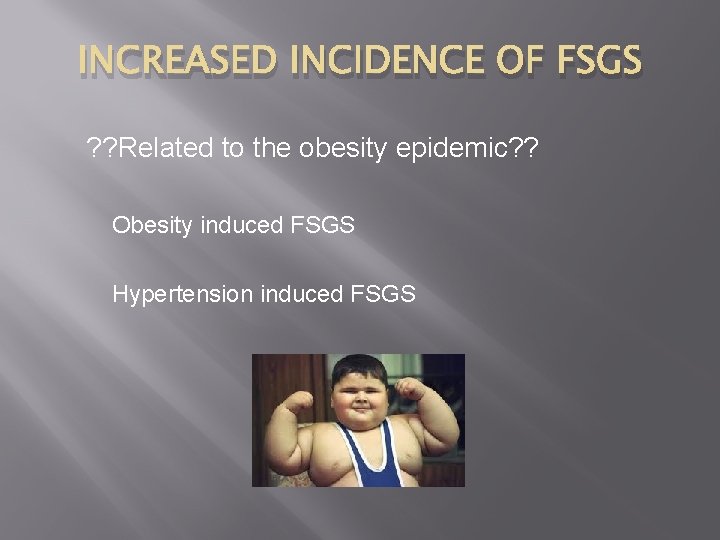 INCREASED INCIDENCE OF FSGS

??Related to the obesity epidemic??

Obesity induced FSGS

Hypertension induced FSGS